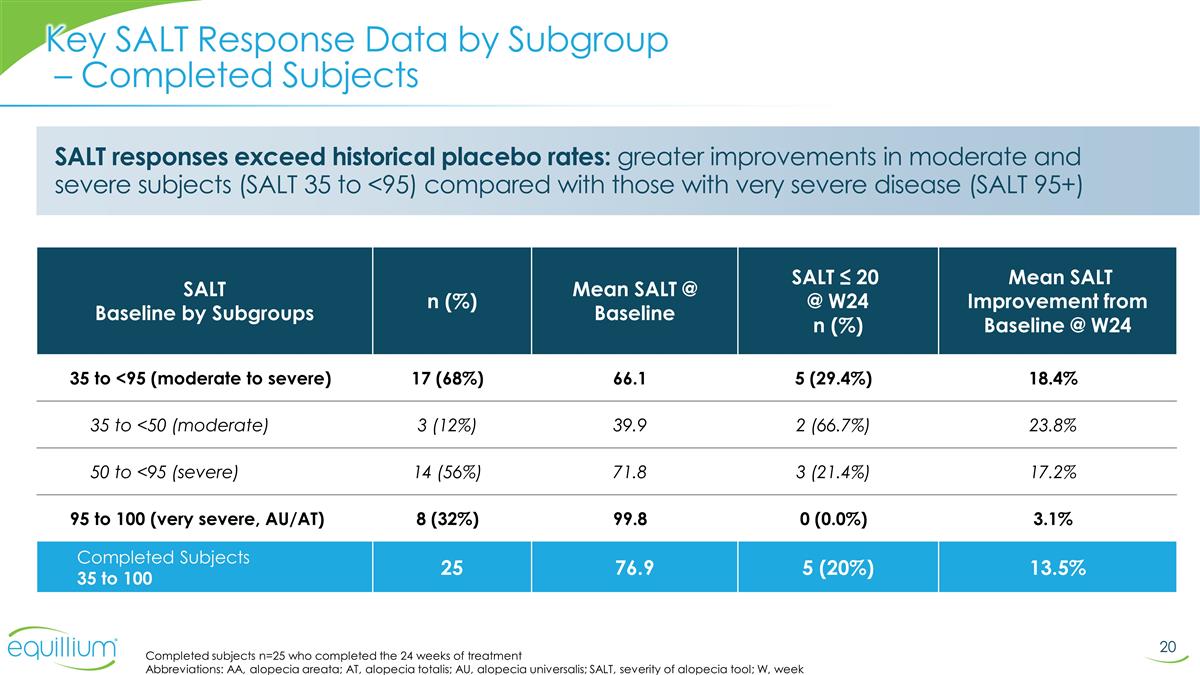 Key SALT Response Data by Subgroup – Completed Subjects

SALT responses exceed historical placebo rates: greater improvements in moderate and severe subjects (SALT 35 to <95) compared with those with very severe disease (SALT 95+)

| SALT Baseline by Subgroups | n (%) | Mean SALT @ Baseline | SALT ≤ 20 @ W24 n (%) | Mean SALT Improvement from Baseline @ W24 |
|---|---|---|---|---|
| 35 to <95 (moderate to severe) | 17 (68%) | 66.1 | 5 (29.4%) | 18.4% |
| 35 to <50 (moderate) | 3 (12%) | 39.9 | 2 (66.7%) | 23.8% |
| 50 to <95 (severe) | 14 (56%) | 71.8 | 3 (21.4%) | 17.2% |
| 95 to 100 (very severe, AU/AT) | 8 (32%) | 99.8 | 0 (0.0%) | 3.1% |
| Completed Subjects 35 to 100 | 25 | 76.9 | 5 (20%) | 13.5% |

equillium

Completed subjects n=25 who completed the 24 weeks of treatment
Abbreviations: AA, alopecia areata; AT, alopecia totalis; AU, alopecia universalis; SALT, severity of alopecia tool; W, week

20